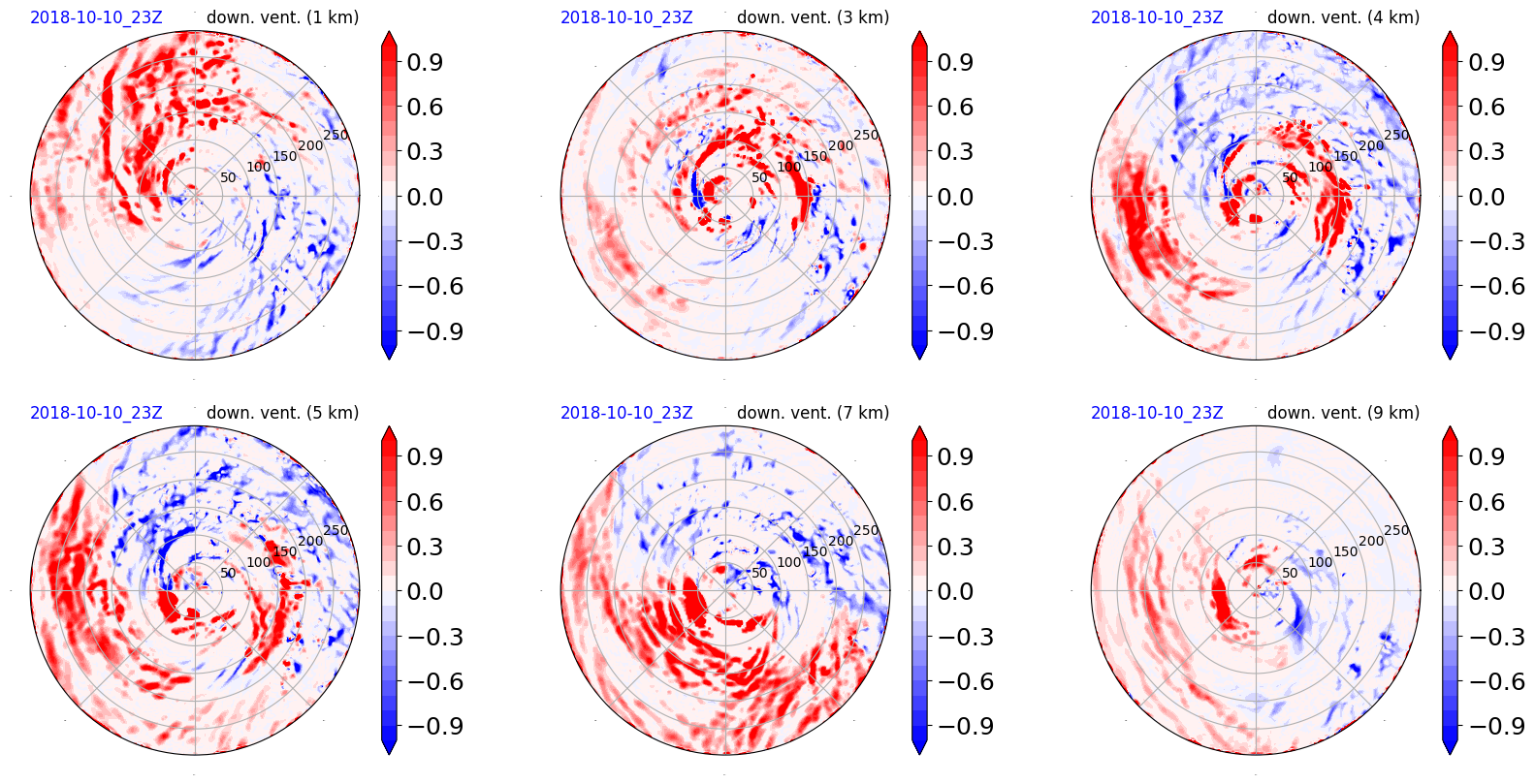 2018-10-10_23Z down. vent. (1 km)

50 100 150 200 250

0.9
0.6
0.3
0.0
−0.3
−0.6
−0.9

2018-10-10_23Z down. vent. (3 km)

50 100 150 200 250

0.9
0.6
0.3
0.0
−0.3
−0.6
−0.9

2018-10-10_23Z down. vent. (4 km)

50 100 150 200 250

0.9
0.6
0.3
0.0
−0.3
−0.6
−0.9

2018-10-10_23Z down. vent. (5 km)

50 100 150 200 250

0.9
0.6
0.3
0.0
−0.3
−0.6
−0.9

2018-10-10_23Z down. vent. (7 km)

50 100 150 200 250

0.9
0.6
0.3
0.0
−0.3
−0.6
−0.9

2018-10-10_23Z down. vent. (9 km)

50 100 150 200 250

0.9
0.6
0.3
0.0
−0.3
−0.6
−0.9